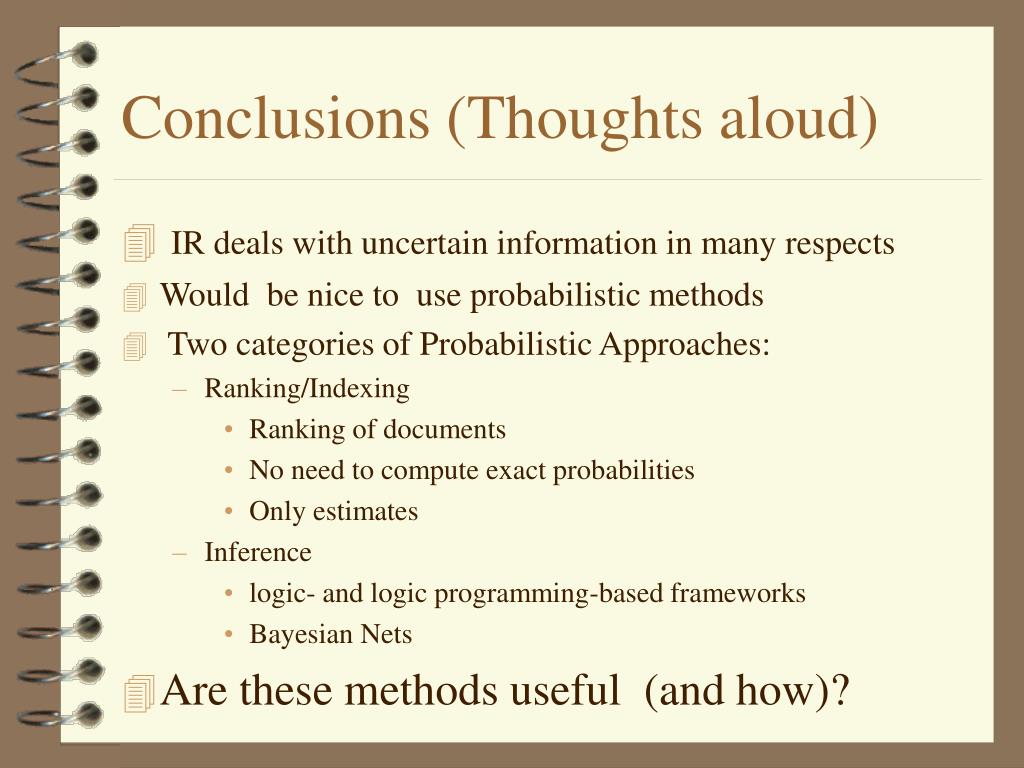 Conclusions (Thoughts aloud)

IR deals with uncertain information in many respects

Would be nice to use probabilistic methods

Two categories of Probabilistic Approaches:

– Ranking/Indexing

• Ranking of documents

• No need to compute exact probabilities

• Only estimates

– Inference

• logic- and logic programming-based frameworks

• Bayesian Nets

Are these methods useful (and how)?